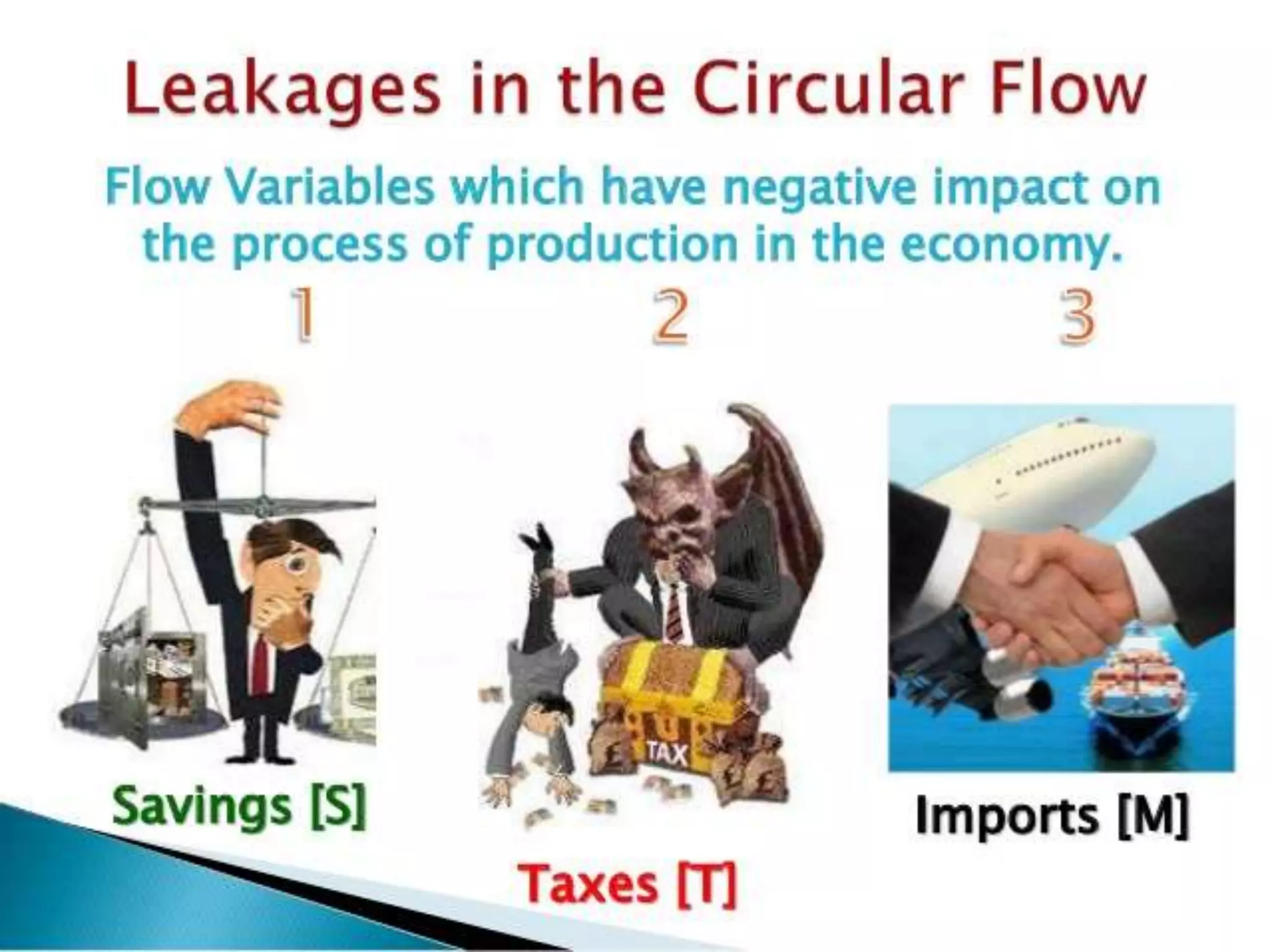 Leakages in the Circular Flow

Flow Variables which have negative impact on the process of production in the economy.

1

2

3

Savings [S]

TAX

Taxes [T]

Imports [M]